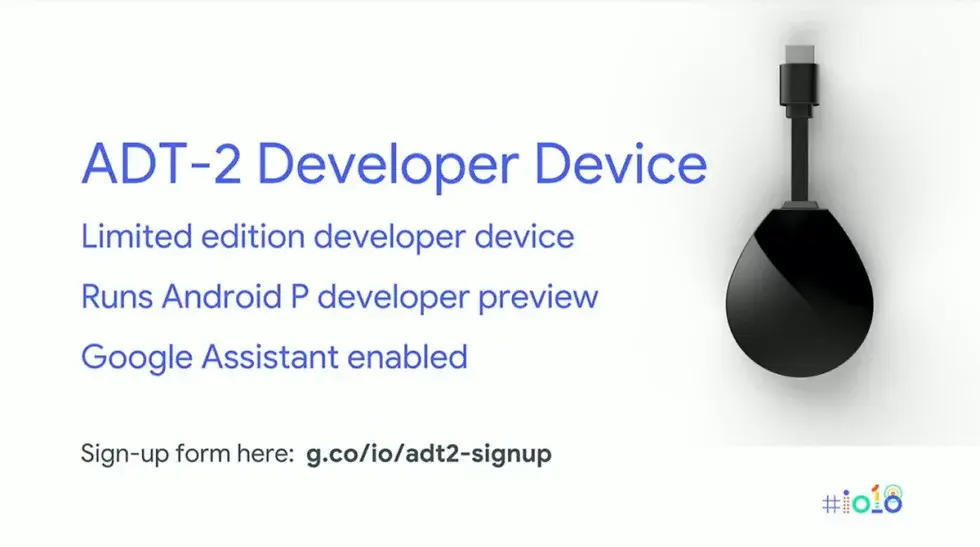 ADT-2 Developer Device

Limited edition developer device

Runs Android P developer preview

Google Assistant enabled

Sign-up form here: g.co/io/adt2-signup

#io18